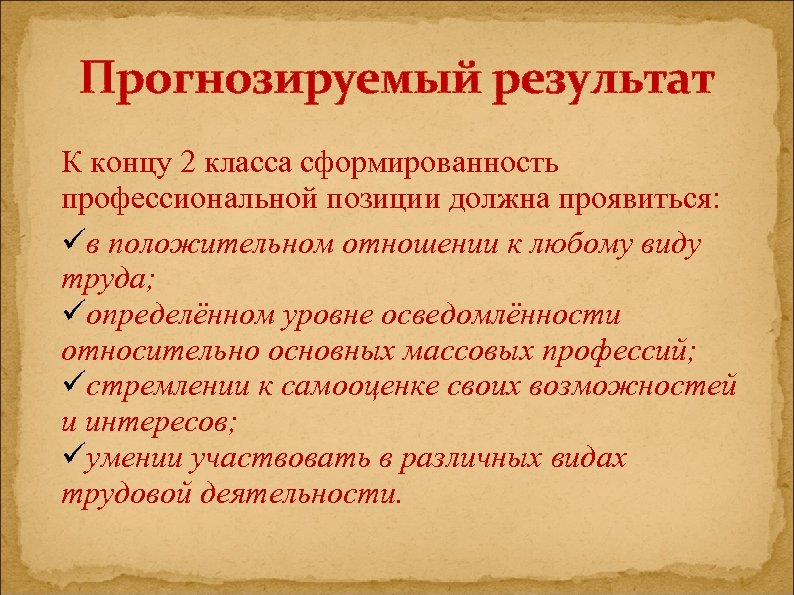 Прогнозируемый результат

К концу 2 класса сформированность профессиональной позиции должна проявиться:

✓в положительном отношении к любому виду труда;

✓определённом уровне осведомлённости относительно основных массовых профессий;

✓стремлении к самооценке своих возможностей и интересов;

✓умении участвовать в различных видах трудовой деятельности.